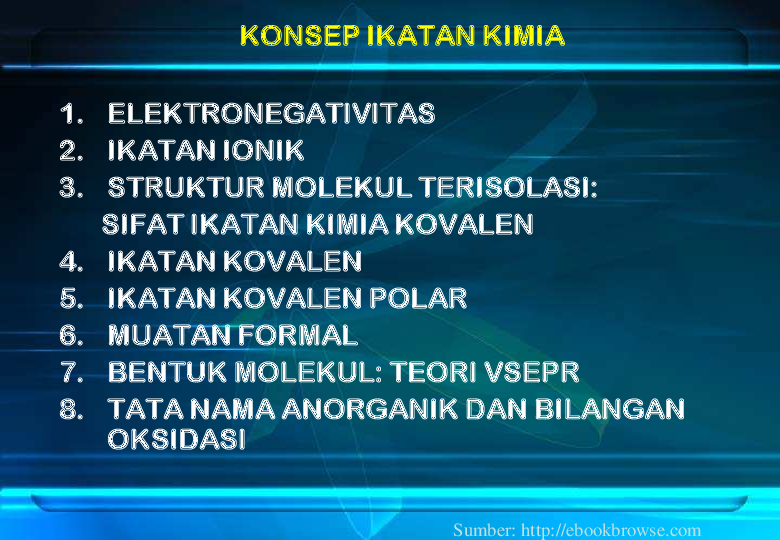 KONSEP IKATAN KIMIA

1. ELEKTRONEGATIVITAS
2. IKATAN IONIK
3. STRUKTUR MOLEKUL TERISOLASI: SIFAT IKATAN KIMIA KOVALEN
4. IKATAN KOVALEN
5. IKATAN KOVALEN POLAR
6. MUATAN FORMAL
7. BENTUK MOLEKUL: TEORI VSEPR
8. TATA NAMA ANORGANIK DAN BILANGAN OKSIDASI

Sumber: http://ebookbrowse.com